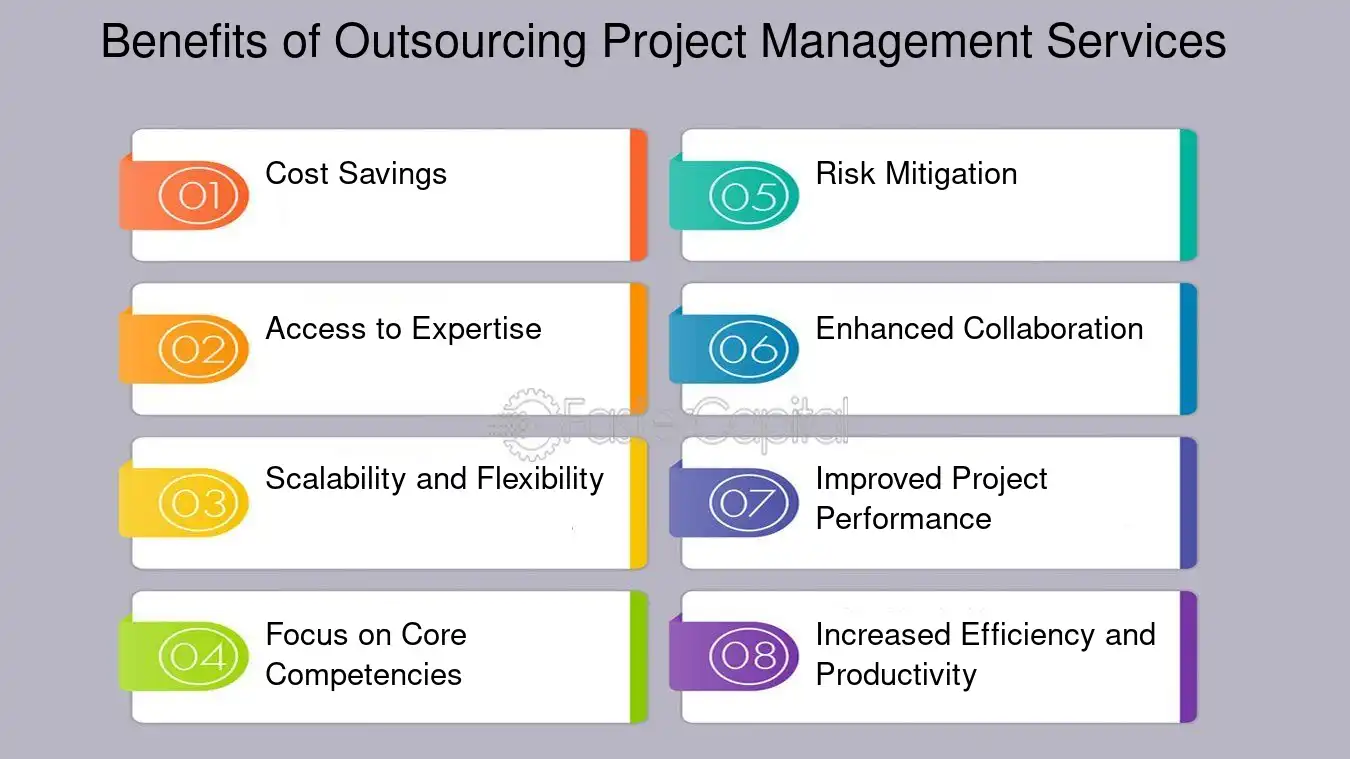 Benefits of Outsourcing Project Management Services

01 Cost Savings

02 Access to Expertise

03 Scalability and Flexibility

04 Focus on Core Competencies

05 Risk Mitigation

06 Enhanced Collaboration

07 Improved Project Performance

08 Increased Efficiency and Productivity

FasterCapital